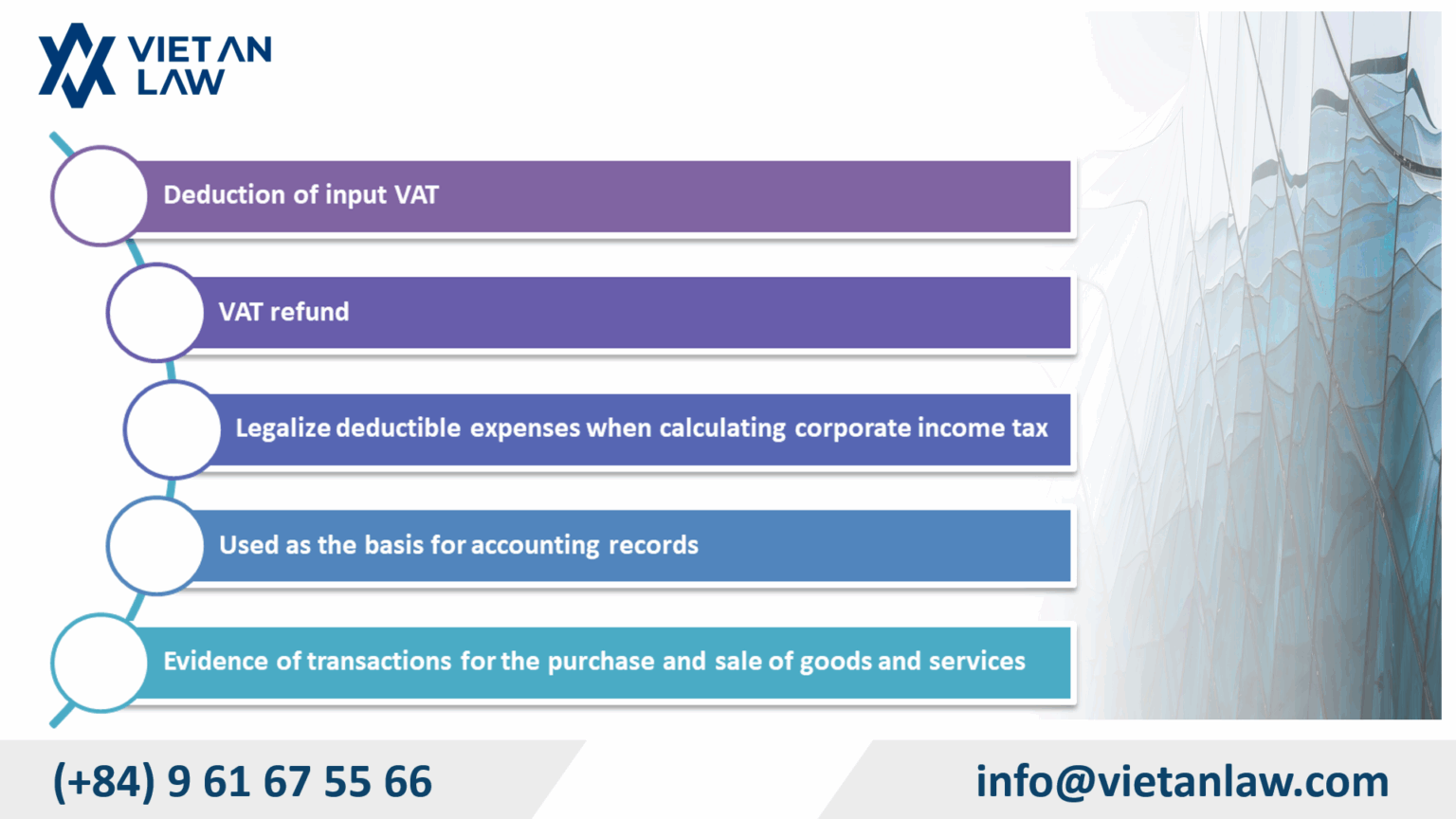 VIET AN
LAW

Deduction of input VAT

VAT refund

Legalize deductible expenses when calculating corporate income tax

Used as the basis for accounting records

Evidence of transactions for the purchase and sale of goods and services

(+84) 9 61 67 55 66

info@vietanlaw.com